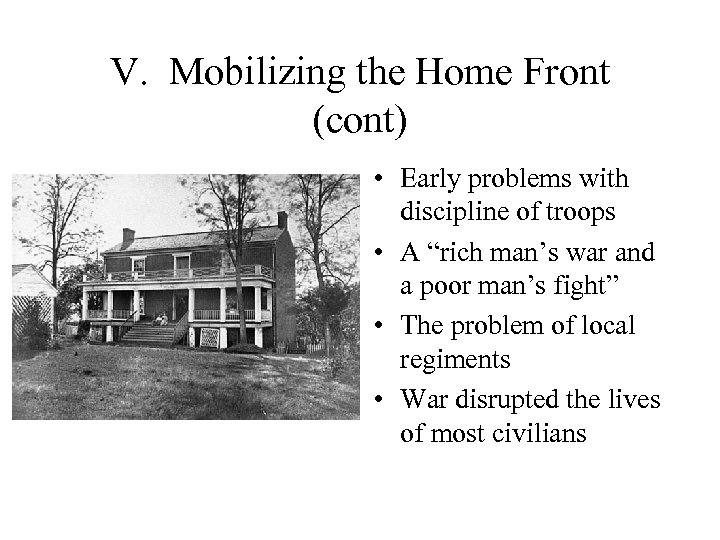 V. Mobilizing the Home Front (cont)

• Early problems with discipline of troops
• A “rich man’s war and a poor man’s fight”
• The problem of local regiments
• War disrupted the lives of most civilians